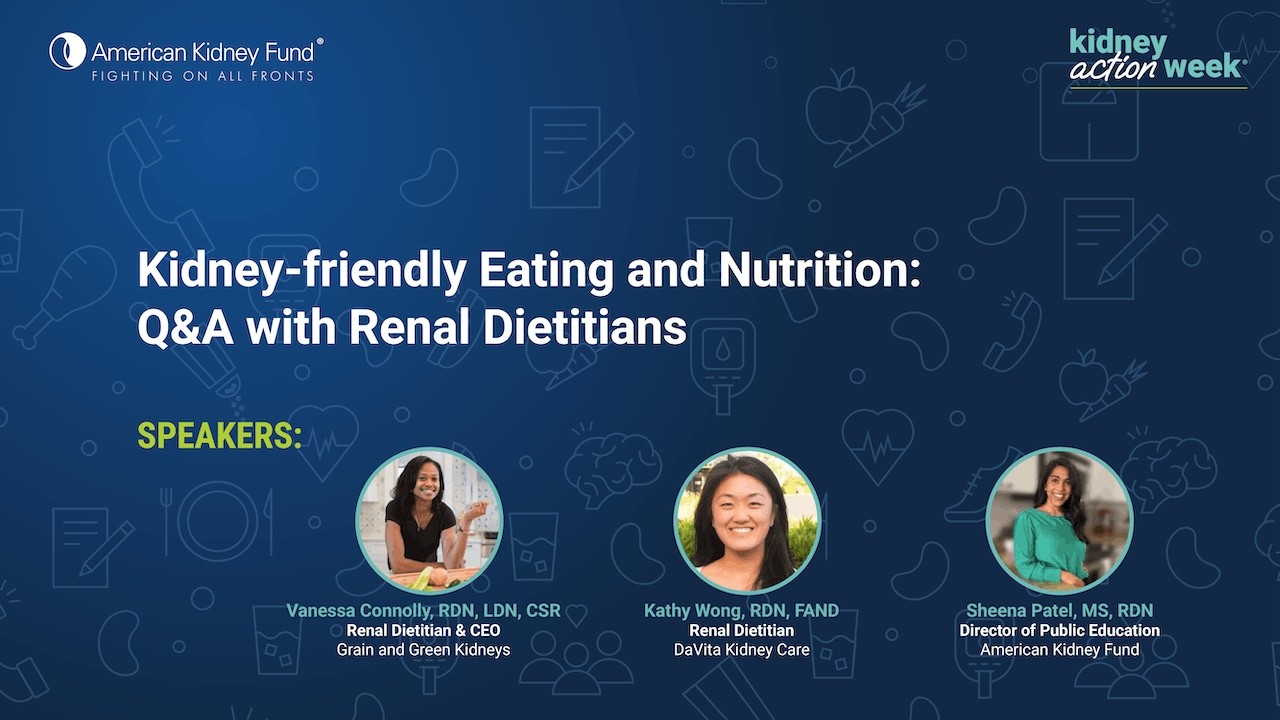 American Kidney Fund®
FIGHTING ON ALL FRONTS

kidney action week®

Kidney-friendly Eating and Nutrition: Q&A with Renal Dietitians

SPEAKERS:

Vanessa Connolly, RDN, LDN, CSR
Renal Dietitian & CEO
Grain and Green Kidneys

Kathy Wong, RDN, FAND
Renal Dietitian
DaVita Kidney Care

Sheena Patel, MS, RDN
Director of Public Education
American Kidney Fund